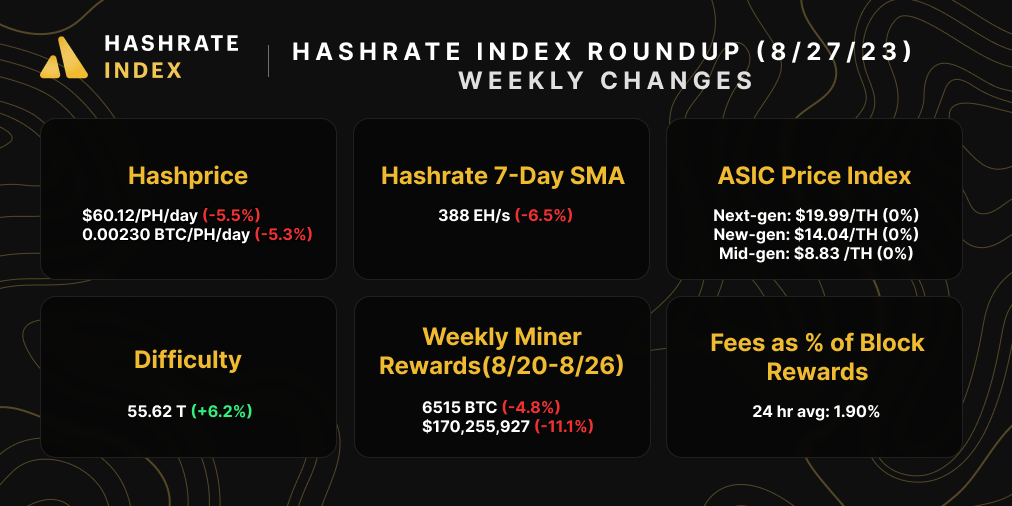 HASHRATE INDEX

HASHRATE INDEX ROUNDUP (8/27/23)
WEEKLY CHANGES

Hashprice

\$60.12/PH/day (-5.5%)
0.00230 BTC/PH/day (-5.3%)

Hashrate 7-Day SMA

388 EH/s (-6.5%)

ASIC Price Index

Next-gen: \$19.99/TH (0%)
New-gen: \$14.04/TH (0%)
Mid-gen: \$8.83 /TH (0%)

Difficulty

55.62 T (+6.2%)

Weekly Miner Rewards(8/20-8/26)

6515 BTC (-4.8%)
\$170,255,927 (-11.1%)

Fees as % of Block Rewards

24 hr avg: 1.90%